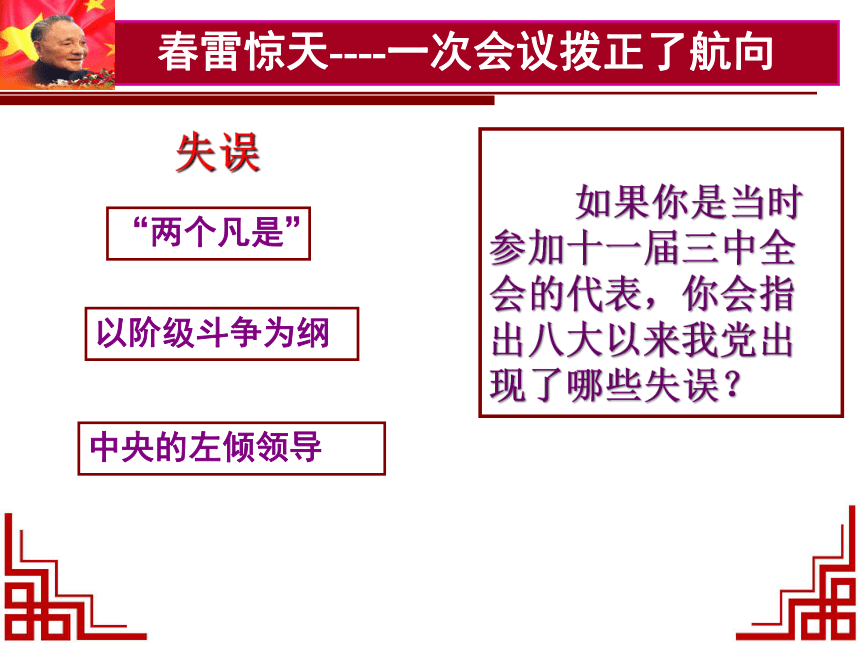 春雷惊天----一次会议拨正了航向

失误

“两个凡是”

以阶级斗争为纲

中央的左倾领导

如果你是当时参加十一届三中全会的代表，你会指出八大以来我党出现了哪些失误？